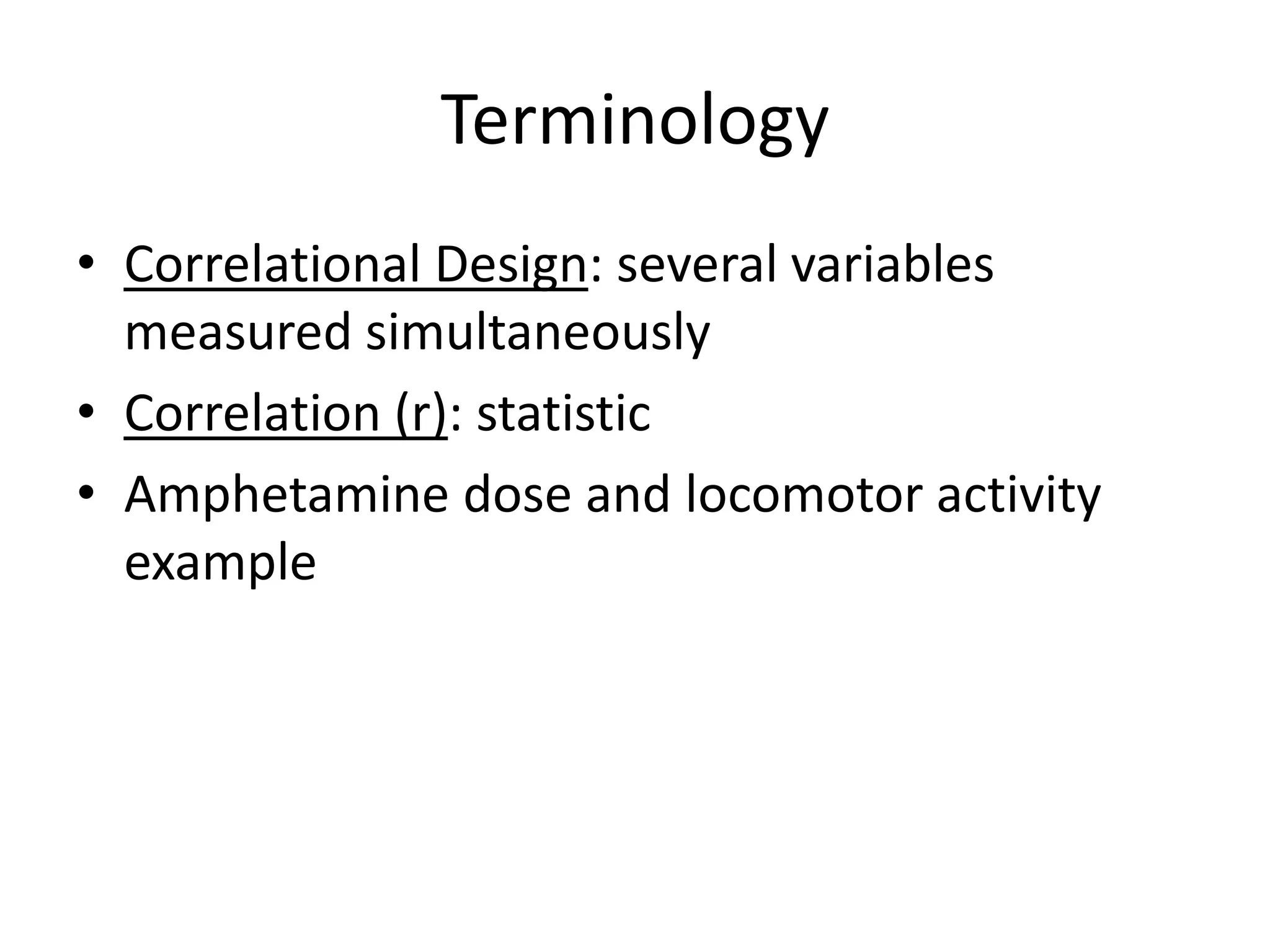 Terminology

• Correlational Design: several variables measured simultaneously

• Correlation (r): statistic

• Amphetamine dose and locomotor activity example